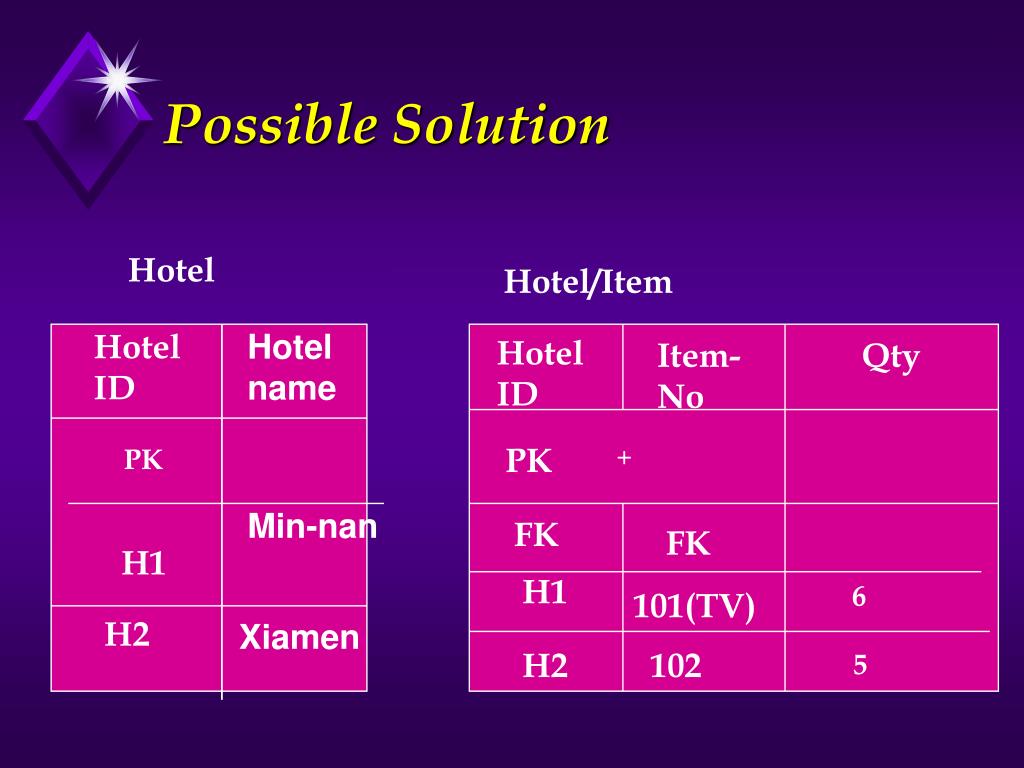 Possible Solution

Hotel

| Hotel ID | Hotel name |
|---|---|
| PK | |
| H1 | Min-nan |
| H2 | Xiamen |

Hotel/Item

| Hotel ID | Item-No | Qty |
|---|---|---|
| PK + | | |
| FK | FK | |
| H1 | 101(TV) | 6 |
| H2 | 102 | 5 |